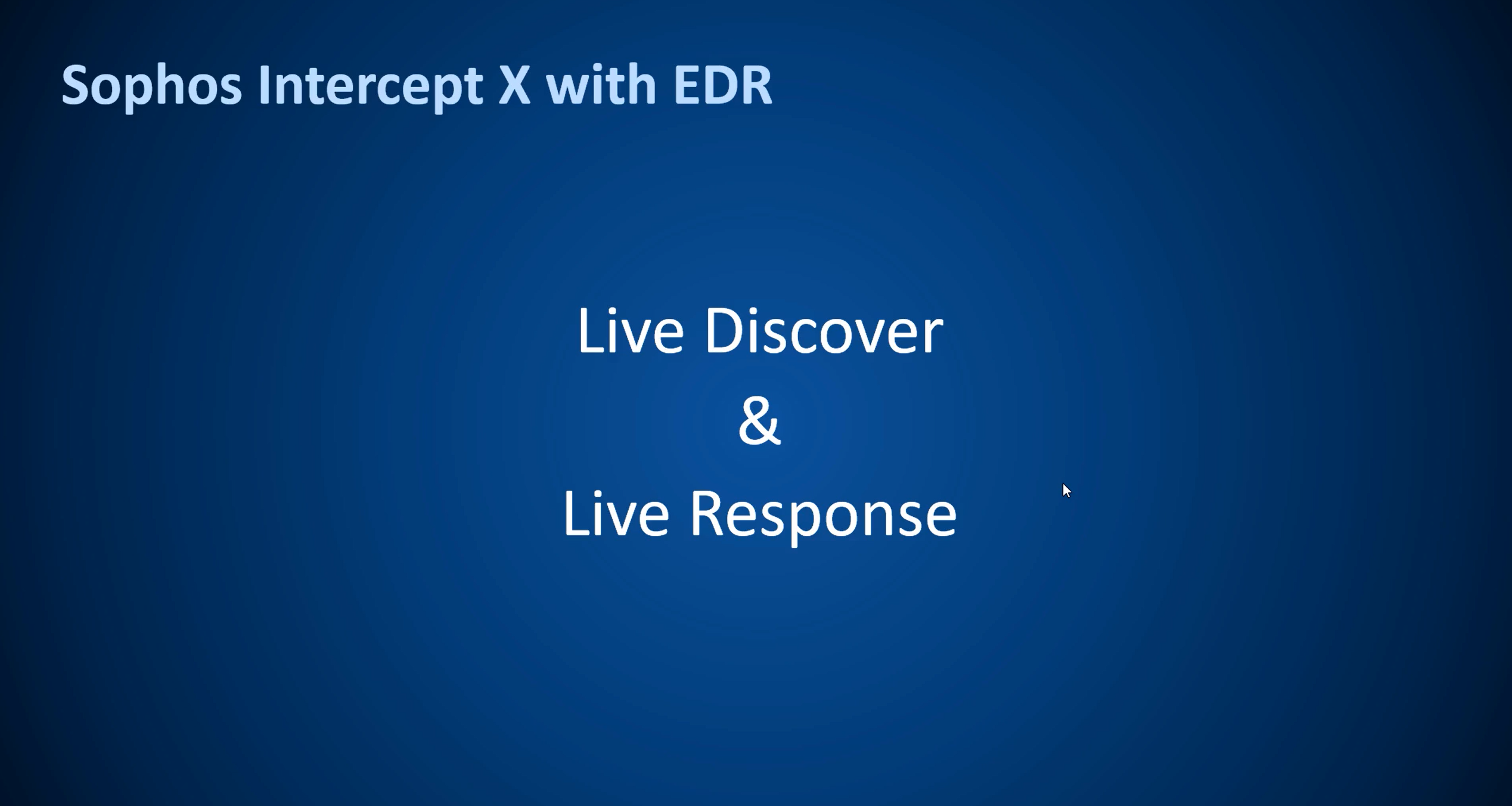 Sophos Intercept X with EDR

Live Discover
&
Live Response